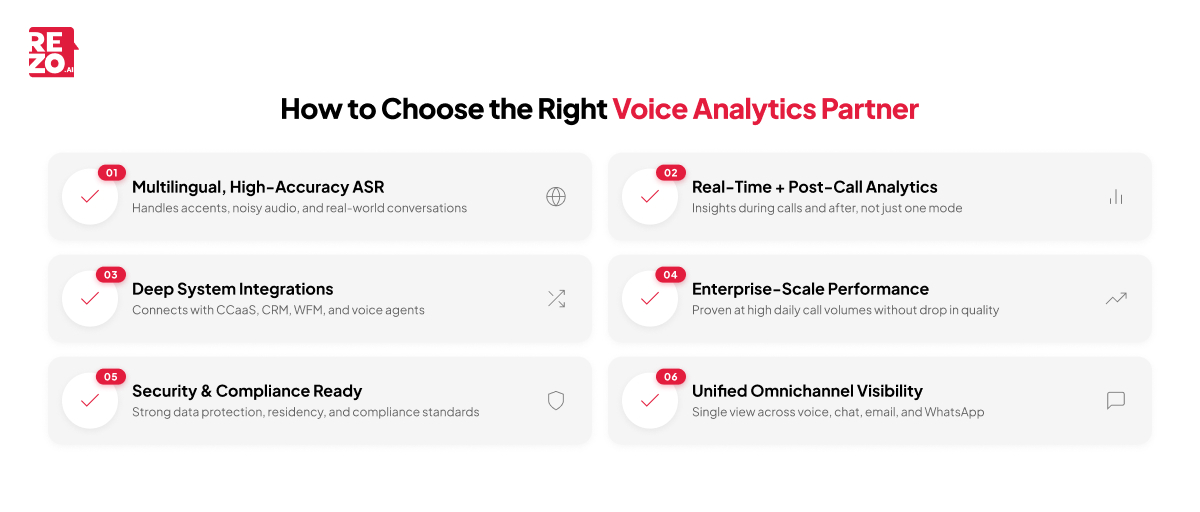 REZO.AI

How to Choose the Right Voice Analytics Partner

01
Multilingual, High-Accuracy ASR
Handles accents, noisy audio, and real-world conversations

02
Real-Time + Post-Call Analytics
Insights during calls and after, not just one mode

03
Deep System Integrations
Connects with CCaaS, CRM, WFM, and voice agents

04
Enterprise-Scale Performance
Proven at high daily call volumes without drop in quality

05
Security & Compliance Ready
Strong data protection, residency, and compliance standards

06
Unified Omnichannel Visibility
Single view across voice, chat, email, and WhatsApp